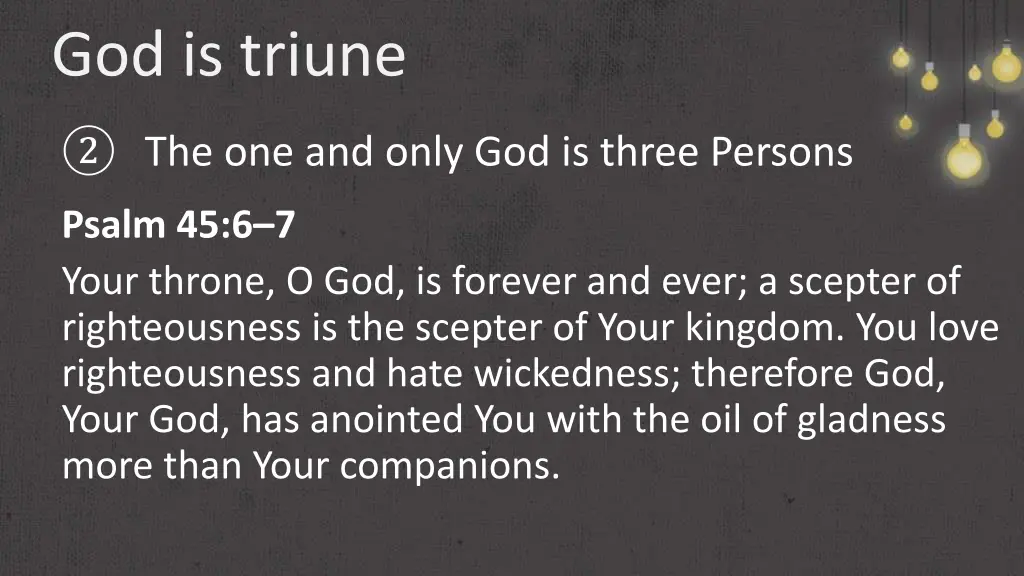 God is triune

② The one and only God is three Persons

Psalm 45:6–7

Your throne, O God, is forever and ever; a scepter of righteousness is the scepter of Your kingdom. You love righteousness and hate wickedness; therefore God, Your God, has anointed You with the oil of gladness more than Your companions.